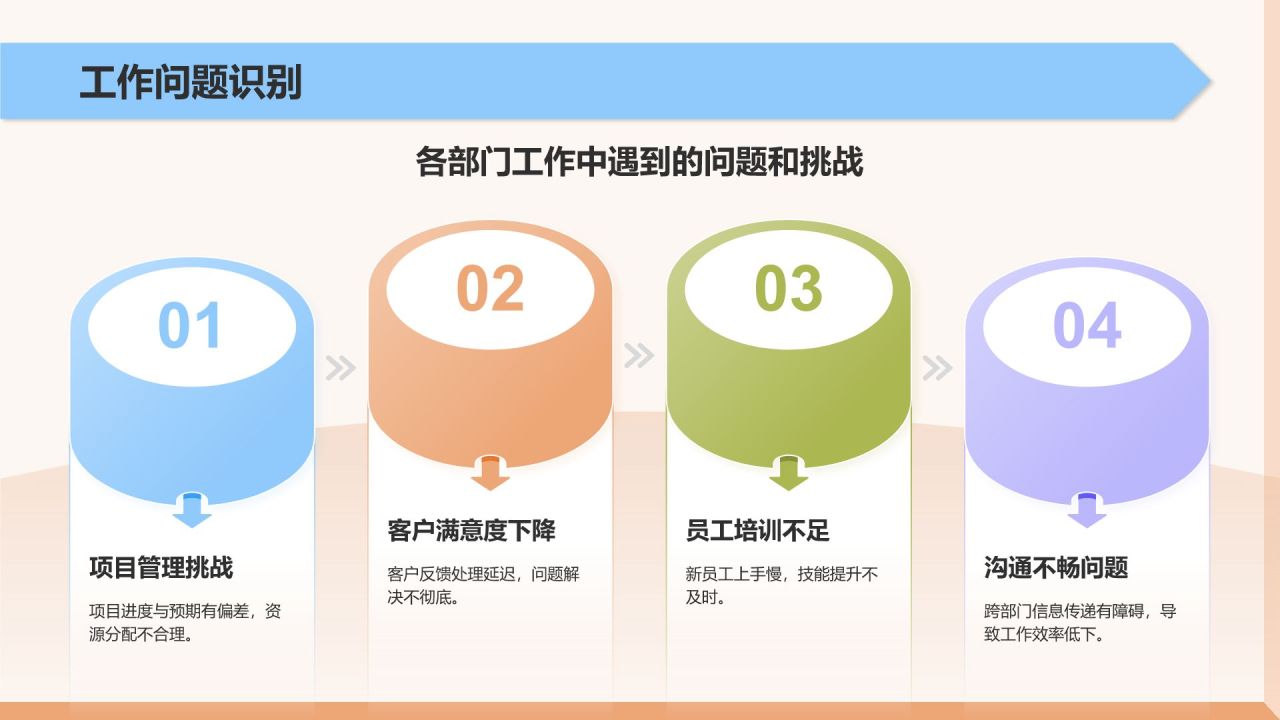 工作问题识别

各部门工作中遇到的问题和挑战

01

项目管理挑战

项目进度与预期有偏差，资源分配不合理。

02

客户满意度下降

客户反馈处理延迟，问题解决不彻底。

03

员工培训不足

新员工上手慢，技能提升不及时。

04

沟通不畅问题

跨部门信息传递有障碍，导致工作效率低下。